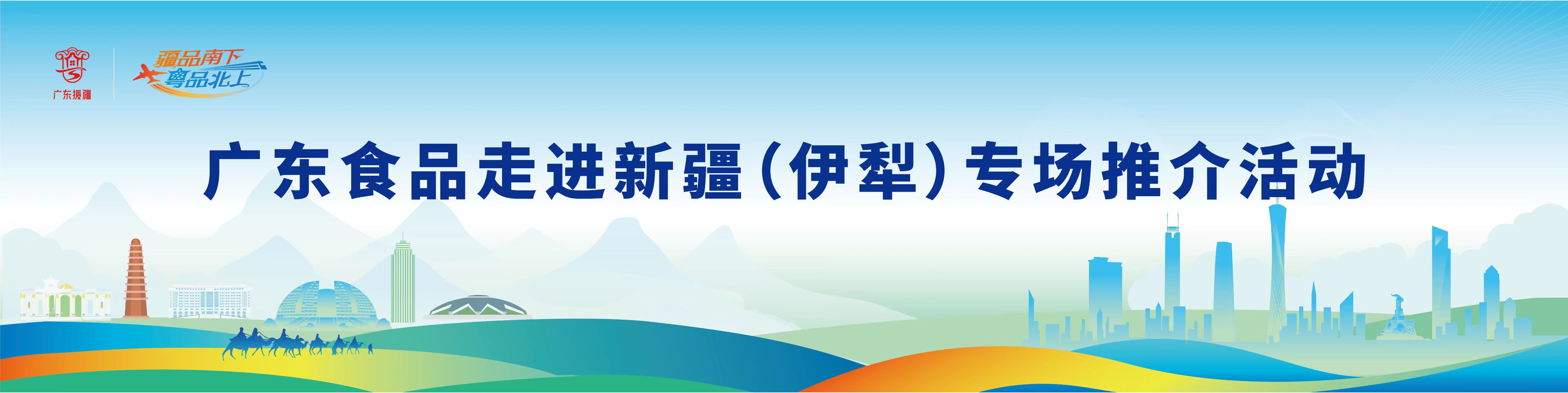 广东援疆

疆品南下
粤品北上

广东食品走进新疆（伊犁）专场推介活动